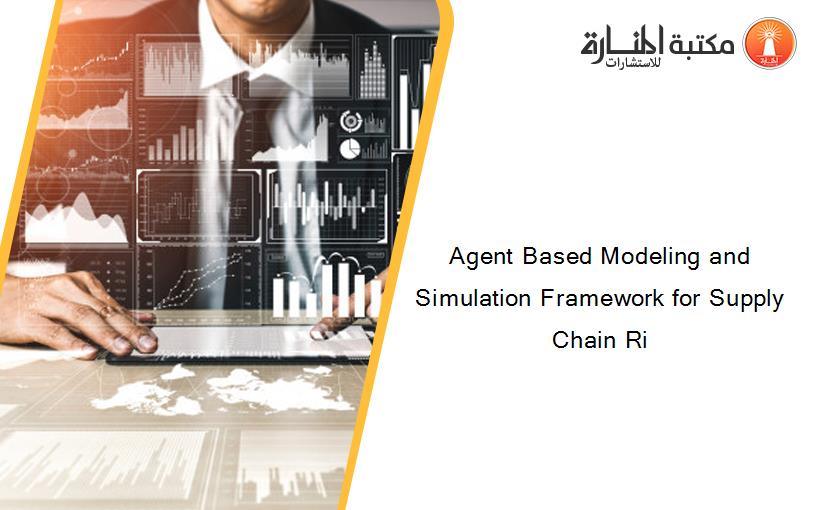 مكتبة المنارة للاستشارات

Agent Based Modeling and Simulation Framework for Supply Chain Ri